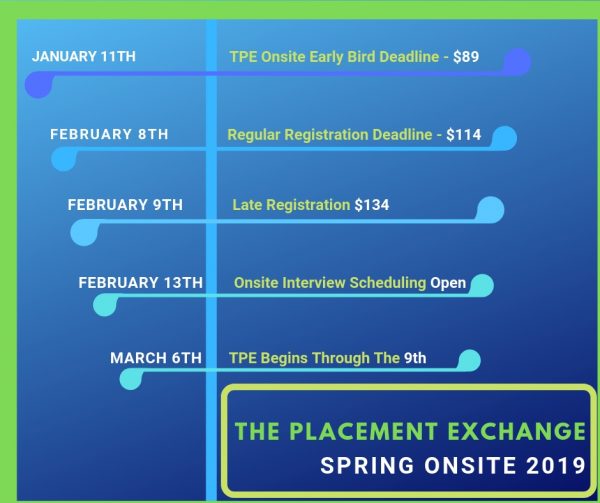 JANUARY 11TH

TPE Onsite Early Bird Deadline - $89

FEBRUARY 8TH

Regular Registration Deadline - $114

FEBRUARY 9TH

Late Registration $134

FEBRUARY 13TH

Onsite Interview Scheduling Open

MARCH 6TH

TPE Begins Through The 9th

THE PLACEMENT EXCHANGE

SPRING ONSITE 2019